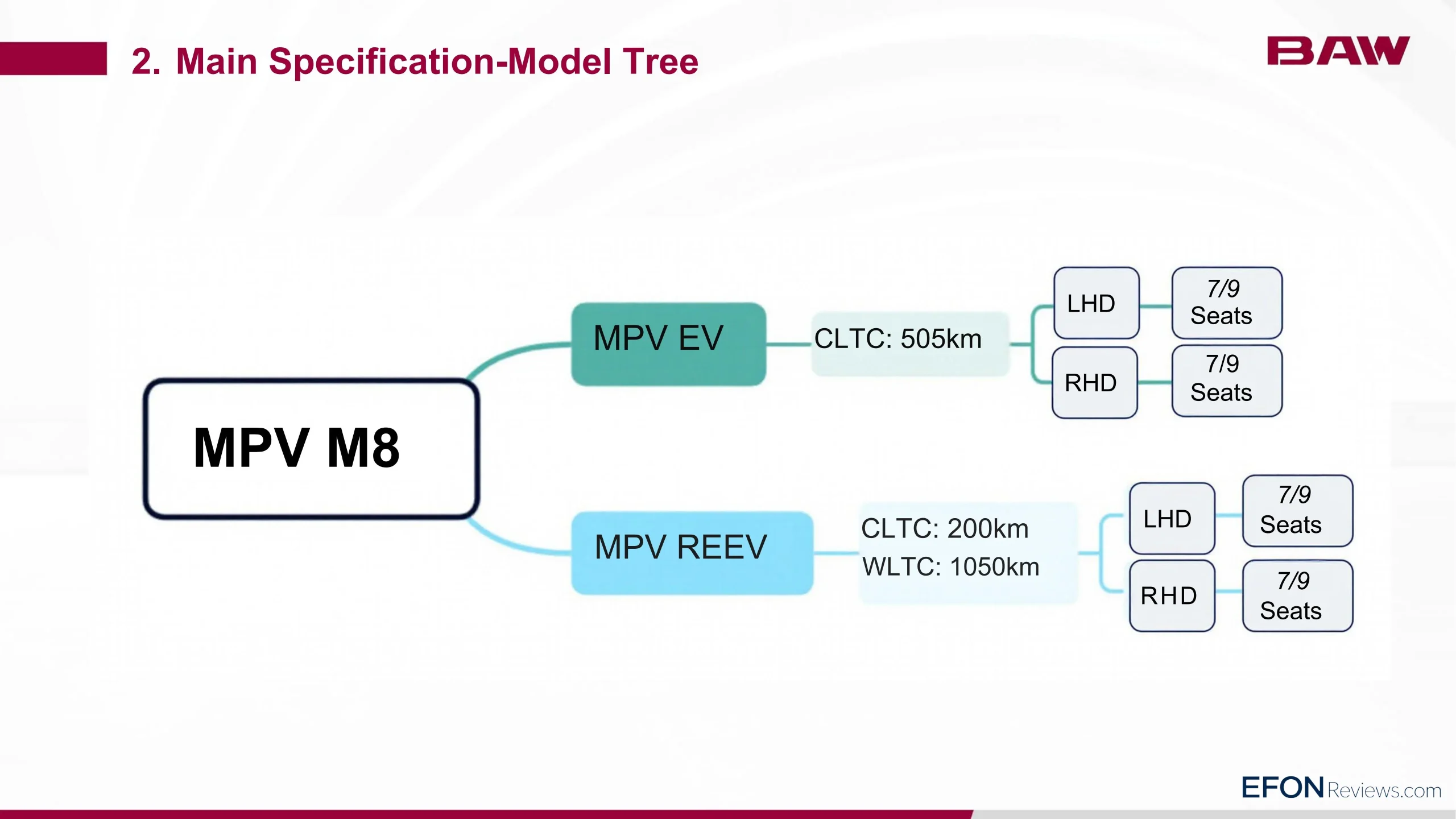 2. Main Specification-Model Tree

BAW

MPV M8

MPV EV

CLTC: 505km

LHD

7/9
Seats

RHD

7/9
Seats

MPV REEV

CLTC: 200km
WLTC: 1050km

LHD

7/9
Seats

RHD

7/9
Seats

EFONReviews.com